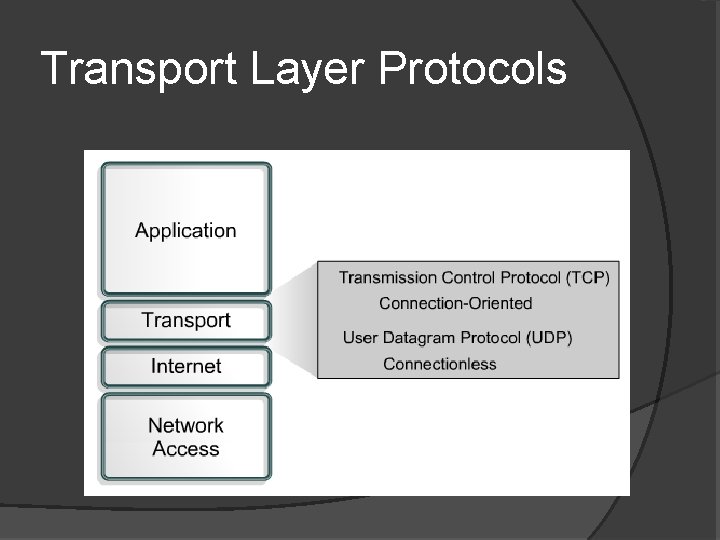 Transport Layer Protocols

Application

Transport

Internet

Network Access

Transmission Control Protocol (TCP)
Connection-Oriented

User Datagram Protocol (UDP)
Connectionless